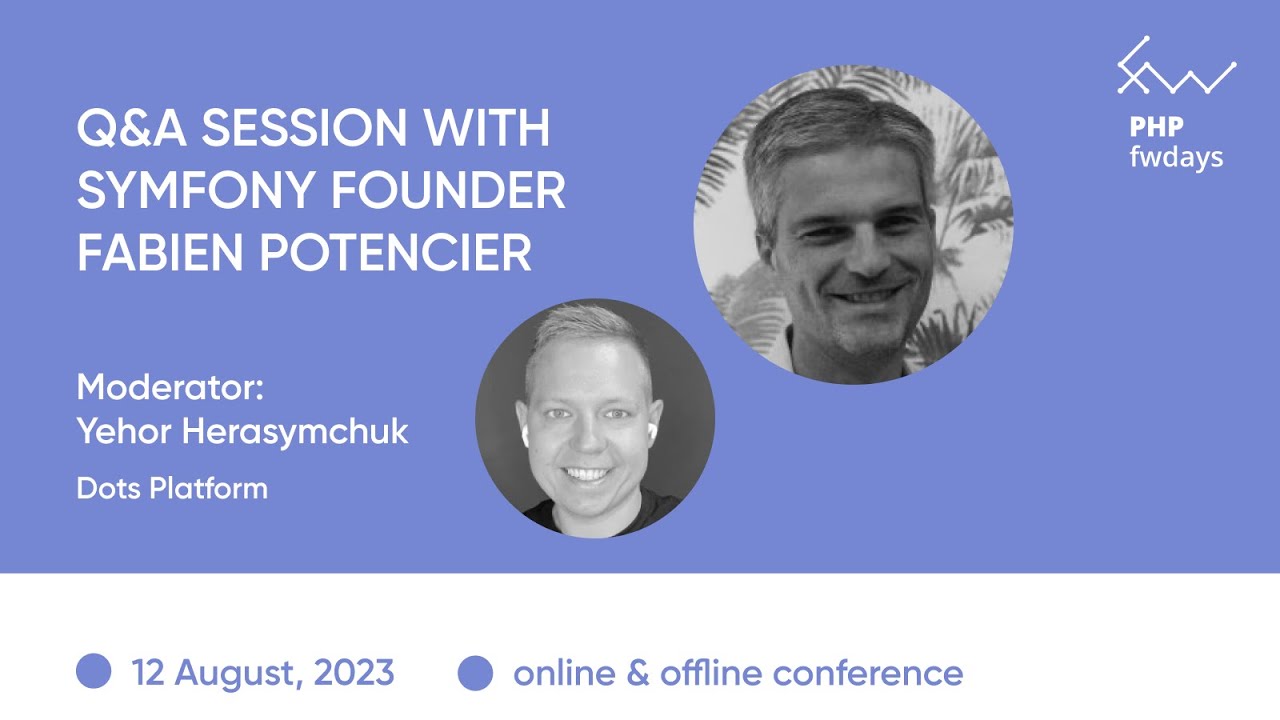 Q&A SESSION WITH SYMFONY FOUNDER FABIEN POTENCIER

PHP
fwdays

Moderator:
Yehor Herasymchuk

Dots Platform

12 August, 2023

online & offline conference